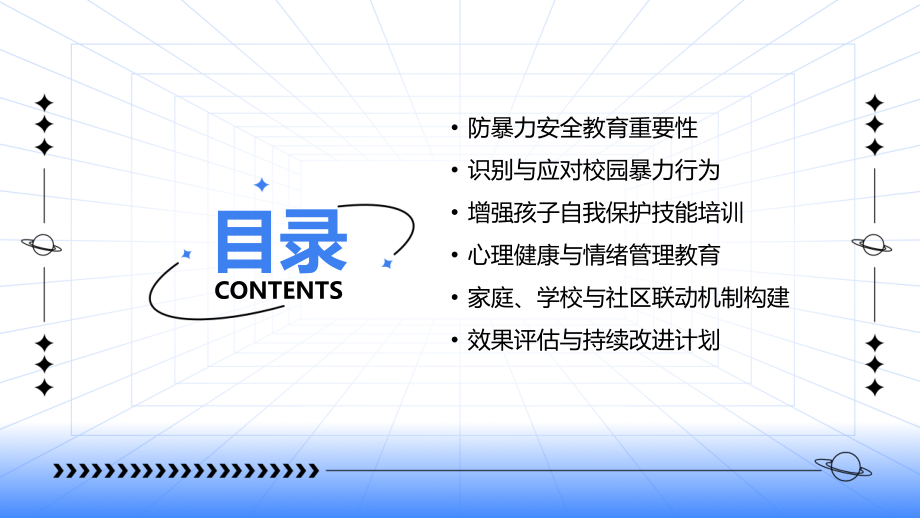 目录
CONTENTS

• 防暴力安全教育重要性
• 识别与应对校园暴力行为
• 增强孩子自我保护技能培训
• 心理健康与情绪管理教育
• 家庭、学校与社区联动机制构建
• 效果评估与持续改进计划